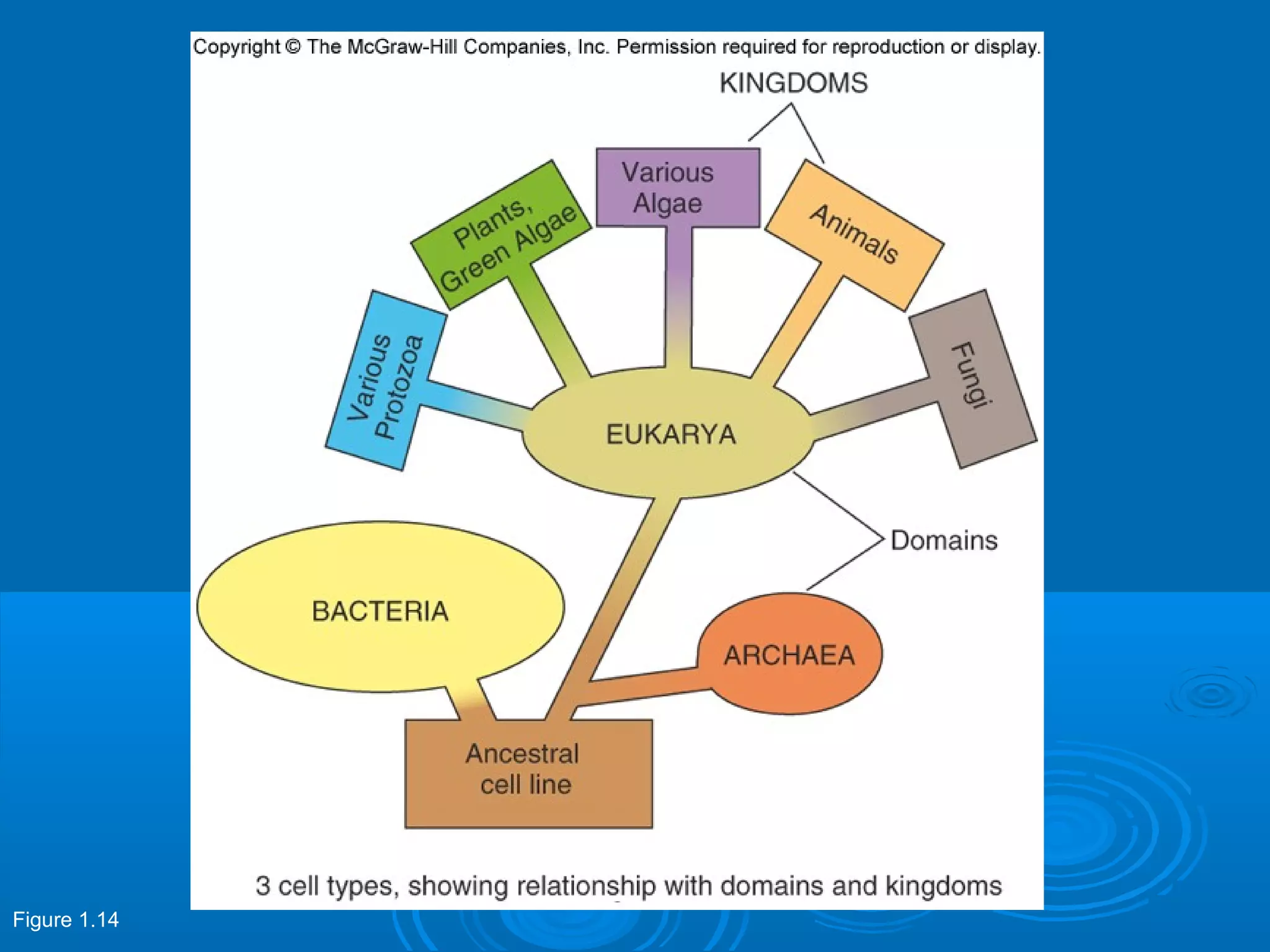 Copyright © The McGraw-Hill Companies, Inc. Permission required for reproduction or display.

KINGDOMS

Various Protozoa

Plants, Green Algae

Various Algae

Animals

Fungi

EUKARYA

Domains

BACTERIA

ARCHAEA

Ancestral cell line

3 cell types, showing relationship with domains and kingdoms

Figure 1.14